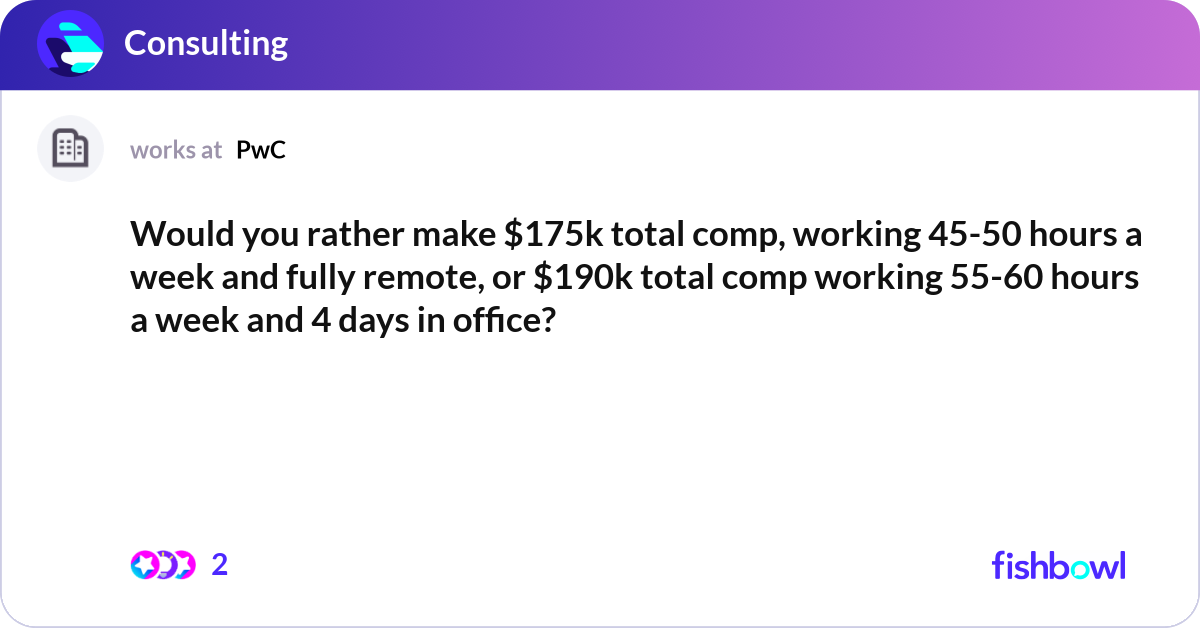 Consulting

works at PwC

Would you rather make \$175k total comp, working 45-50 hours a week and fully remote, or \$190k total comp working 55-60 hours a week and 4 days in office?

2

fishbowl